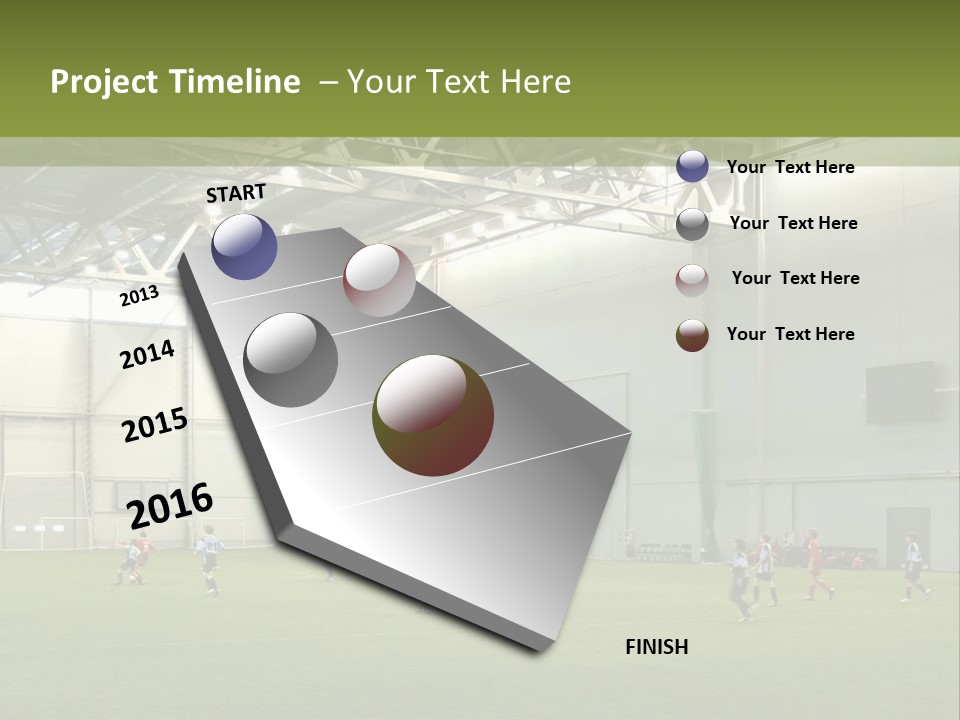 Project Timeline – Your Text Here

START

2013

2014

2015

2016

FINISH

Your Text Here

Your Text Here

Your Text Here

Your Text Here